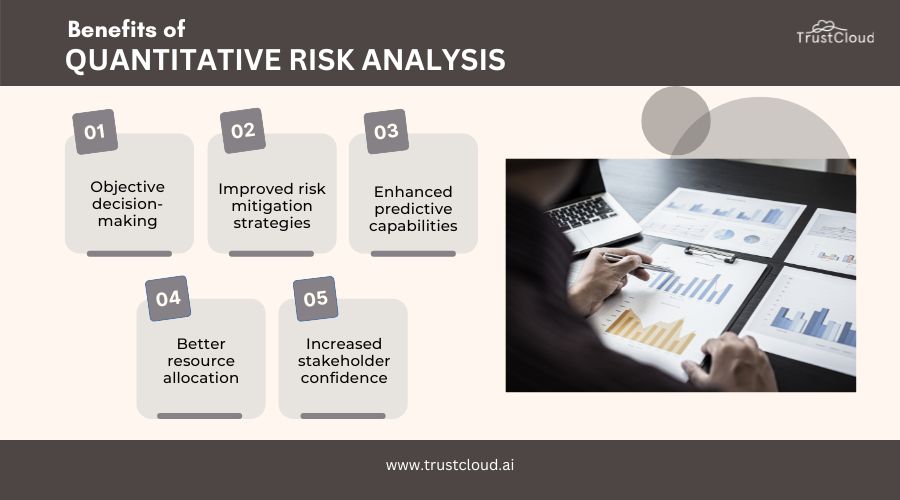 Benefits of
QUANTITATIVE RISK ANALYSIS

TrustCloud

01
Objective decision-making

02
Improved risk mitigation strategies

03
Enhanced predictive capabilities

04
Better resource allocation

05
Increased stakeholder confidence

www.trustcloud.ai